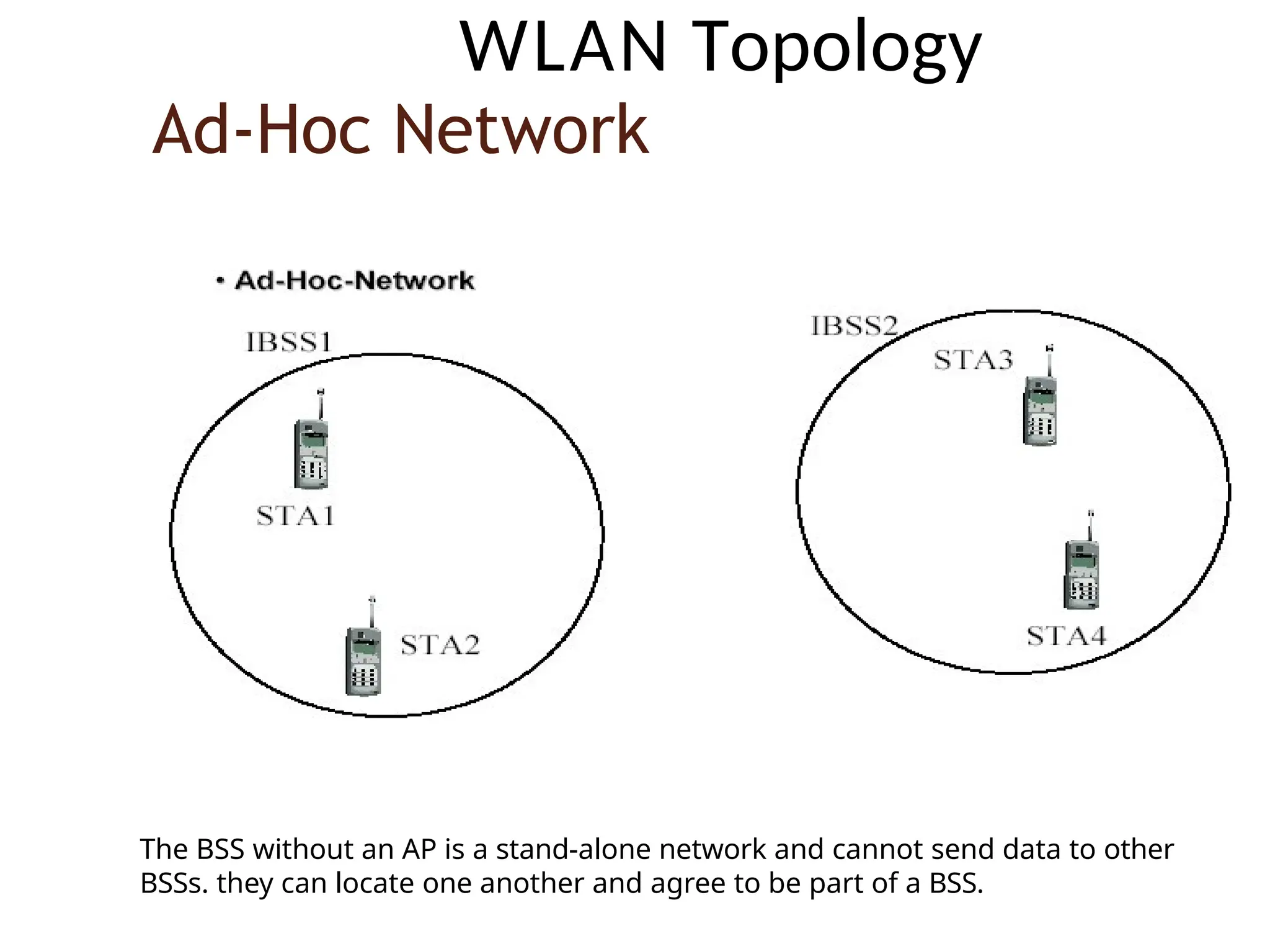 WLAN Topology

Ad-Hoc Network

• Ad-Hoc-Network

IBSS1

STA1

STA2

IBSS2

STA3

STA4

The BSS without an AP is a stand-alone network and cannot send data to other BSSs. they can locate one another and agree to be part of a BSS.